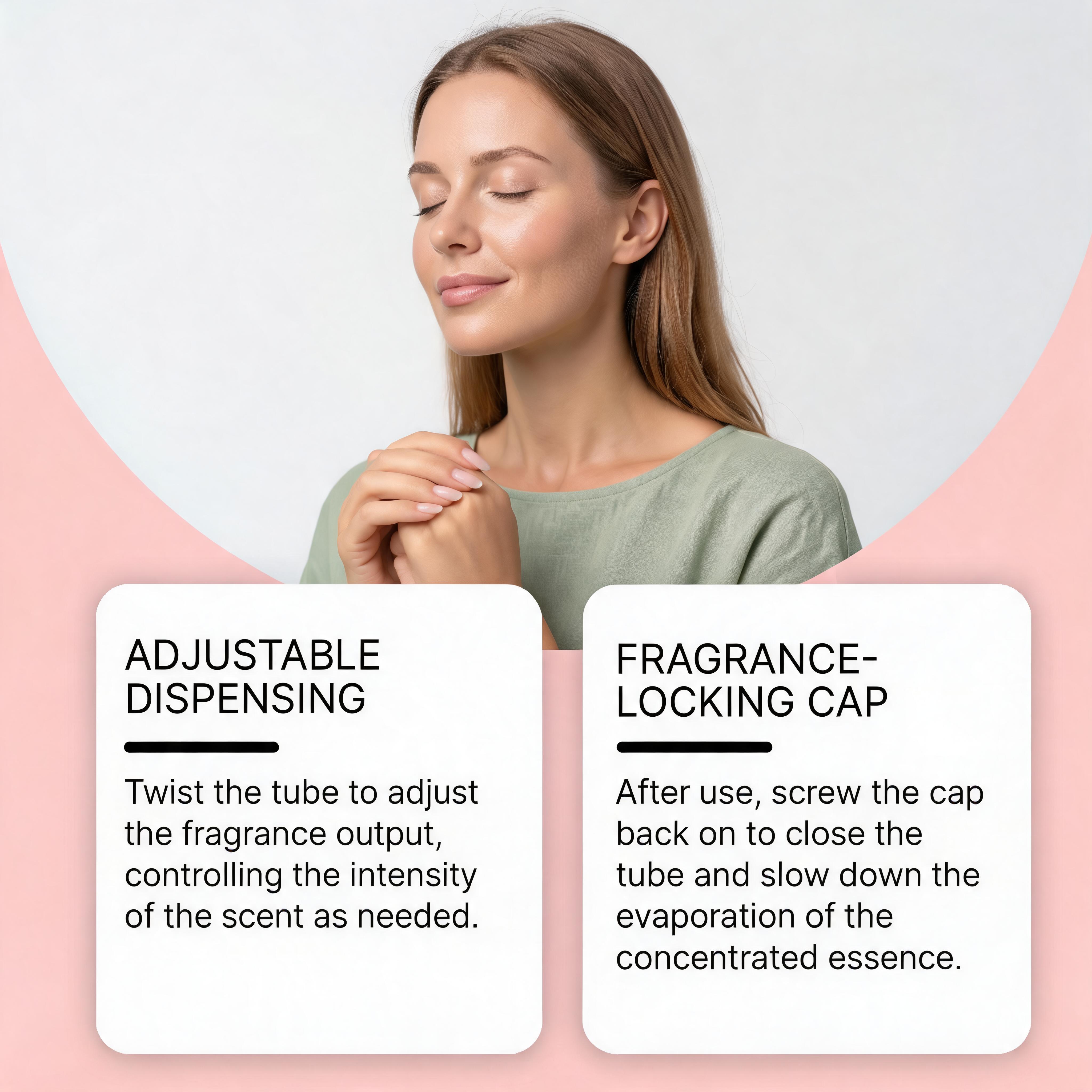 ADJUSTABLE DISPENSING

Twist the tube to adjust the fragrance output, controlling the intensity of the scent as needed.

FRAGRANCE-LOCKING CAP

After use, screw the cap back on to close the tube and slow down the evaporation of the concentrated essence.